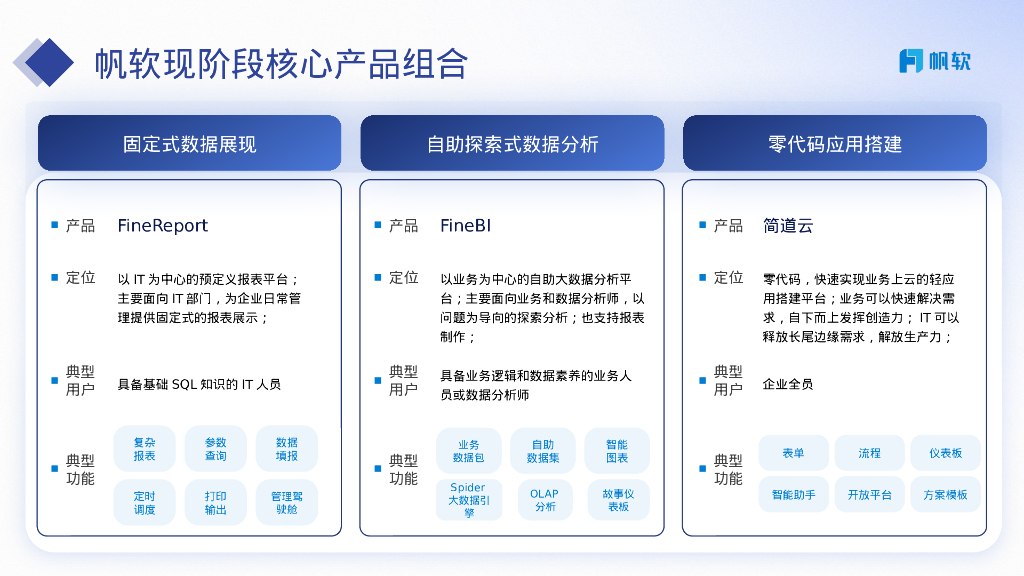 帆软现阶段核心产品组合

帆软

固定式数据展现

产品 FineReport

定位 以 IT 为中心的预定义报表平台；主要面向 IT 部门，为企业日常管理提供固定式的报表展示；

典型用户 具备基础 SQL 知识的 IT 人员

典型功能
复杂报表
参数查询
数据填报
定时调度
打印输出
管理驾驶舱

自助探索式数据分析

产品 FineBI

定位 以业务为中心的自助大数据分析平台；主要面向业务和数据分析师，以问题为导向的探索分析；也支持报表制作；

典型用户 具备业务逻辑和数据素养的业务人员或数据分析师

典型功能
业务数据包
自助数据集
智能图表
Spider 大数据引擎
OLAP 分析
故事仪表板

零代码应用搭建

产品 简道云

定位 零代码，快速实现业务上云的轻应用搭建平台；业务可以快速解决需求，自下而上发挥创造力；IT 可以释放长尾边缘需求，解放生产力；

典型用户 企业全员

典型功能
表单
流程
仪表板
智能助手
开放平台
方案模板